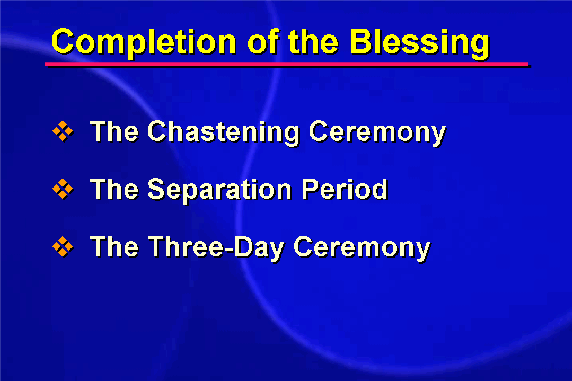 Completion of the Blessing

❖ The Chastening Ceremony

❖ The Separation Period

❖ The Three-Day Ceremony